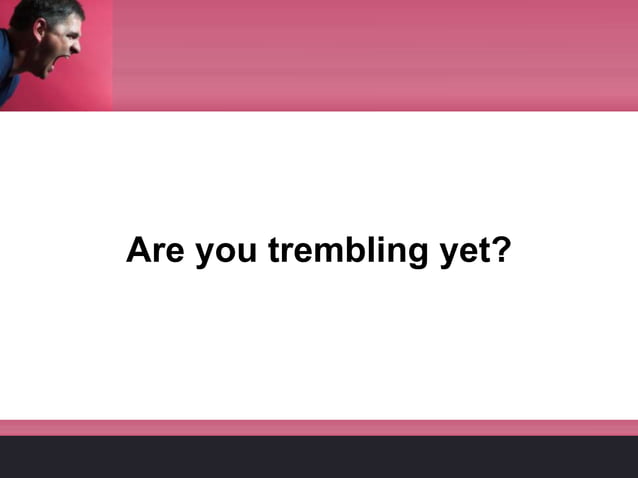 Are you trembling yet?